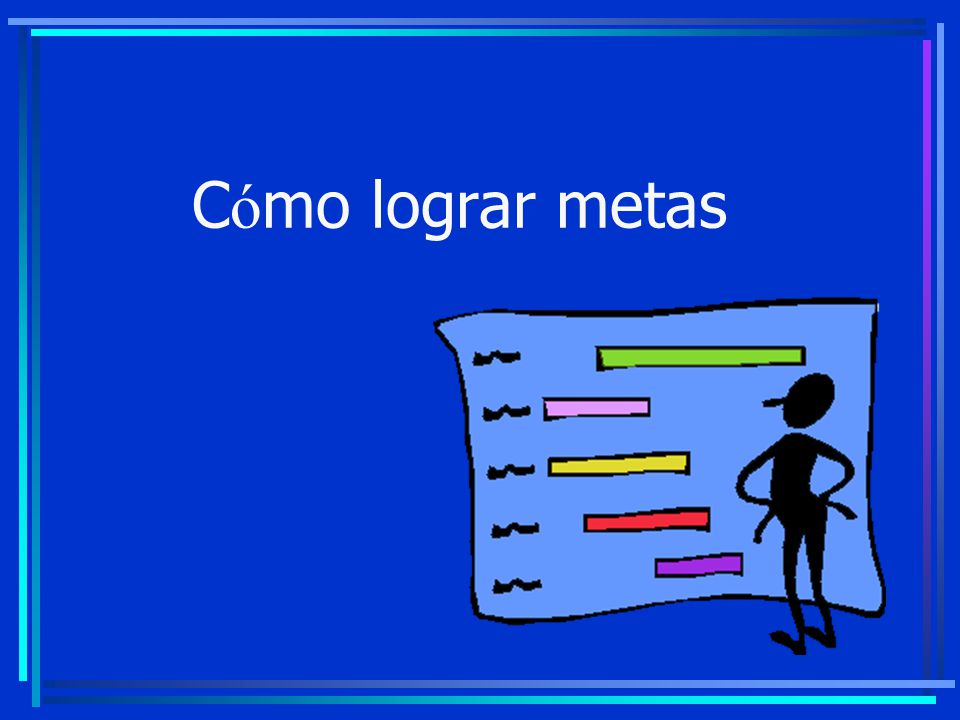 Cómo lograr metas